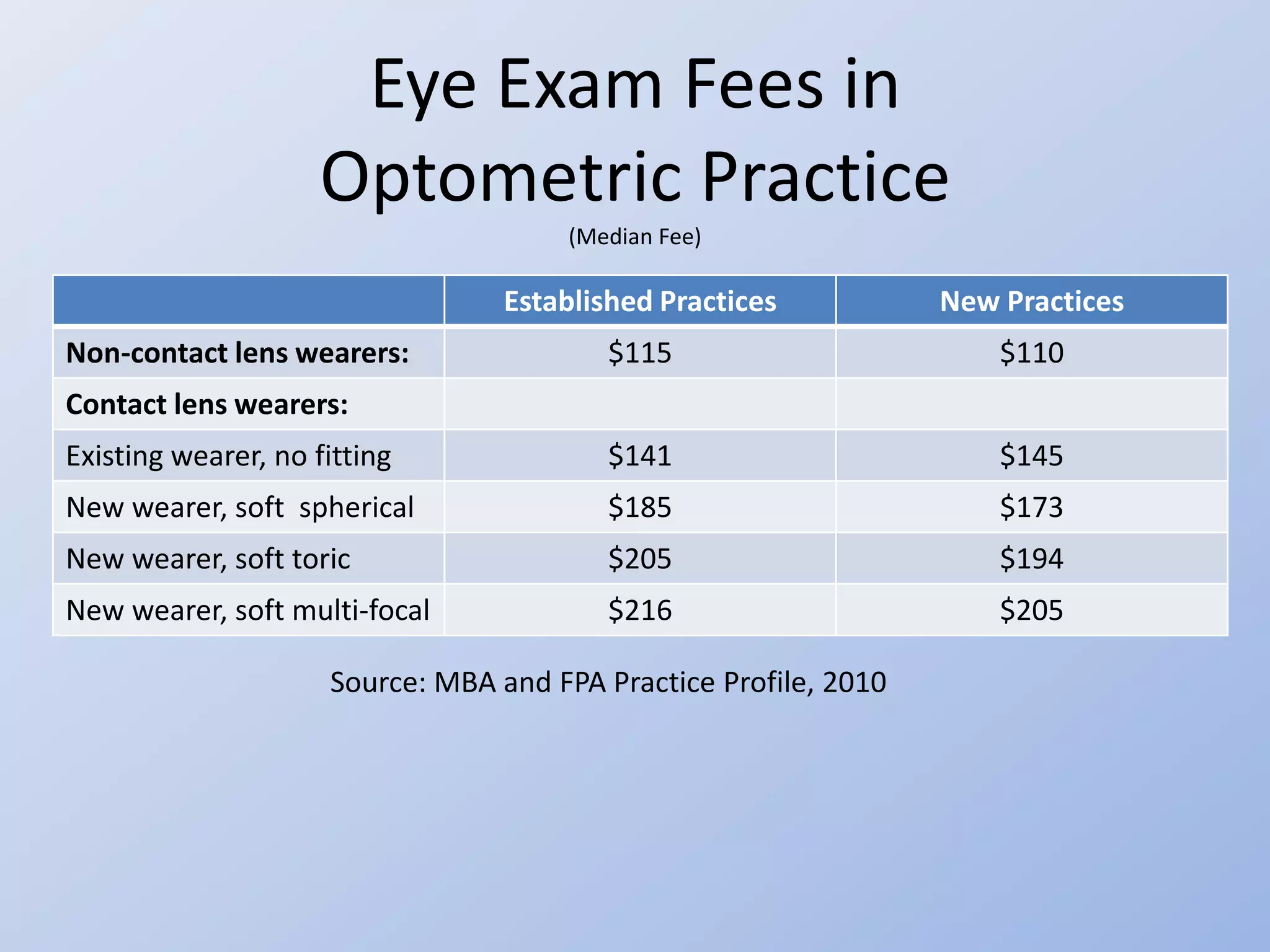 Eye Exam Fees in Optometric Practice

(Median Fee)

| | Established Practices | New Practices |
|---|---|---|
| **Non-contact lens wearers:** | \$115 | \$110 |
| **Contact lens wearers:** | | |
| Existing wearer, no fitting | \$141 | \$145 |
| New wearer, soft spherical | \$185 | \$173 |
| New wearer, soft toric | \$205 | \$194 |
| New wearer, soft multi-focal | \$216 | \$205 |

Source: MBA and FPA Practice Profile, 2010